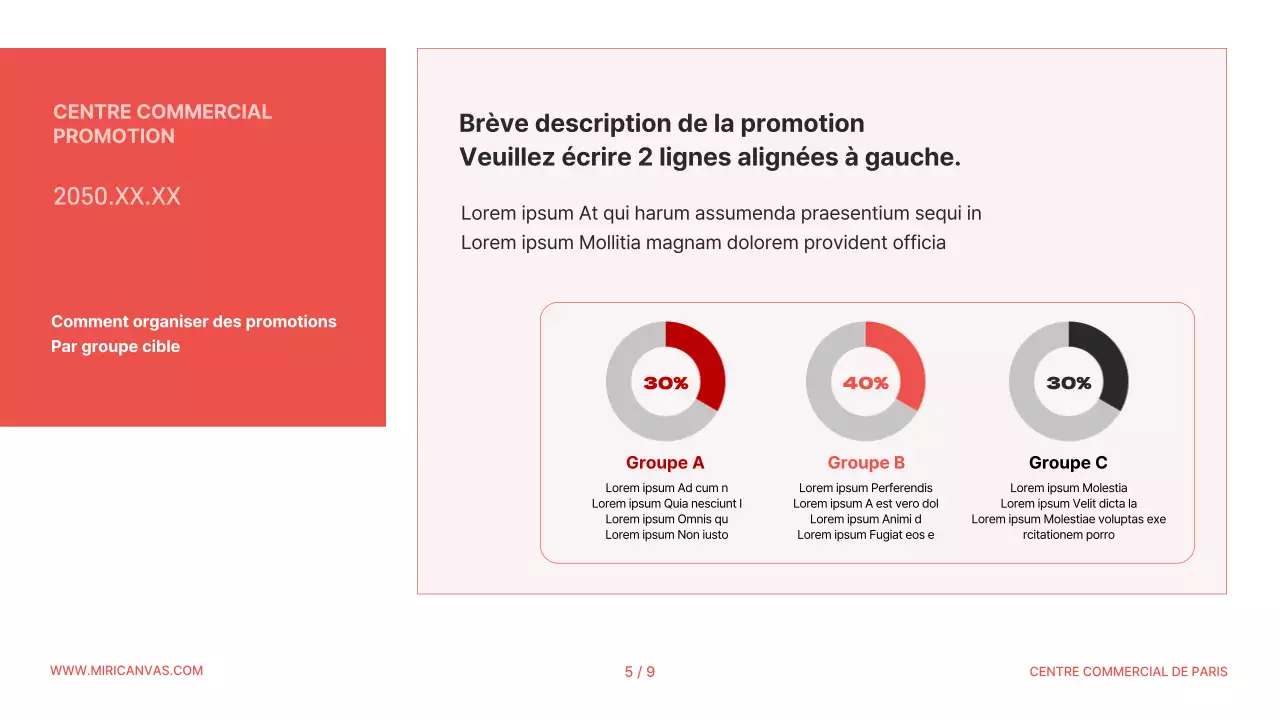 CENTRE COMMERCIAL PROMOTION

2050.XX.XX

Comment organiser des promotions
Par groupe cible

Brève description de la promotion
Veuillez écrire 2 lignes alignées à gauche.

Lorem ipsum At qui harum assumenda praesentium sequi in
Lorem ipsum Mollitia magnam dolorem provident officia

30%

Groupe A

Lorem ipsum Ad cum n
Lorem ipsum Quia nesciunt l
Lorem ipsum Omnis qu
Lorem ipsum Non iusto

40%

Groupe B

Lorem ipsum Perferendis
Lorem ipsum A est vero dol
Lorem ipsum Animi d
Lorem ipsum Fugiat eos e

30%

Groupe C

Lorem ipsum Molestia
Lorem ipsum Velit dicta la
Lorem ipsum Molestiae voluptas exe rcitationem porro

WWW.MIRICANVAS.COM

5 / 9

CENTRE COMMERCIAL DE PARIS